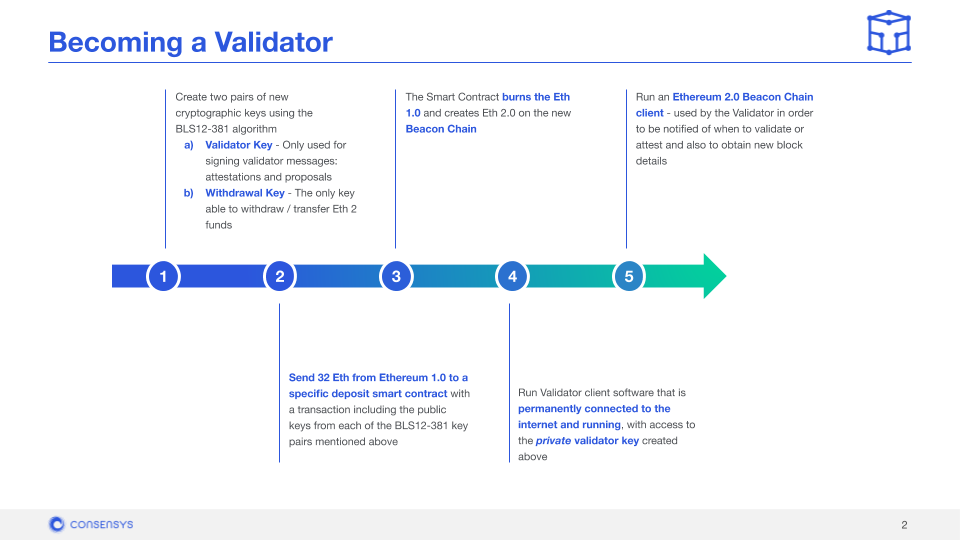 Becoming a Validator

Create two pairs of new cryptographic keys using the BLS12-381 algorithm
a) Validator Key - Only used for signing validator messages: attestations and proposals
b) Withdrawal Key - The only key able to withdraw / transfer Eth 2 funds

The Smart Contract burns the Eth 1.0 and creates Eth 2.0 on the new Beacon Chain

Run an Ethereum 2.0 Beacon Chain client - used by the Validator in order to be notified of when to validate or attest and also to obtain new block details

1 2 3 4 5

Send 32 Eth from Ethereum 1.0 to a specific deposit smart contract with a transaction including the public keys from each of the BLS12-381 key pairs mentioned above

Run Validator client software that is permanently connected to the internet and running, with access to the private validator key created above

CONSENSYS

2